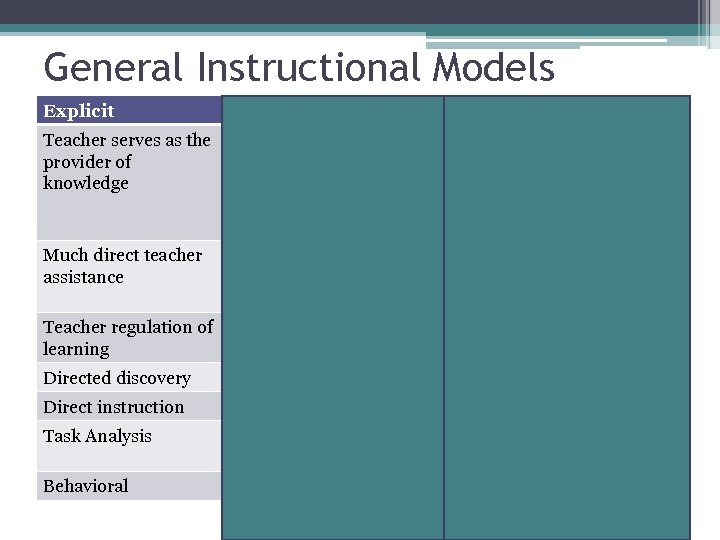 General Instructional Models

| Explicit |
|---|
| Teacher serves as the provider of knowledge |
| Much direct teacher assistance |
| Teacher regulation of learning |
| Directed discovery |
| Direct instruction |
| Task Analysis |
| Behavioral |